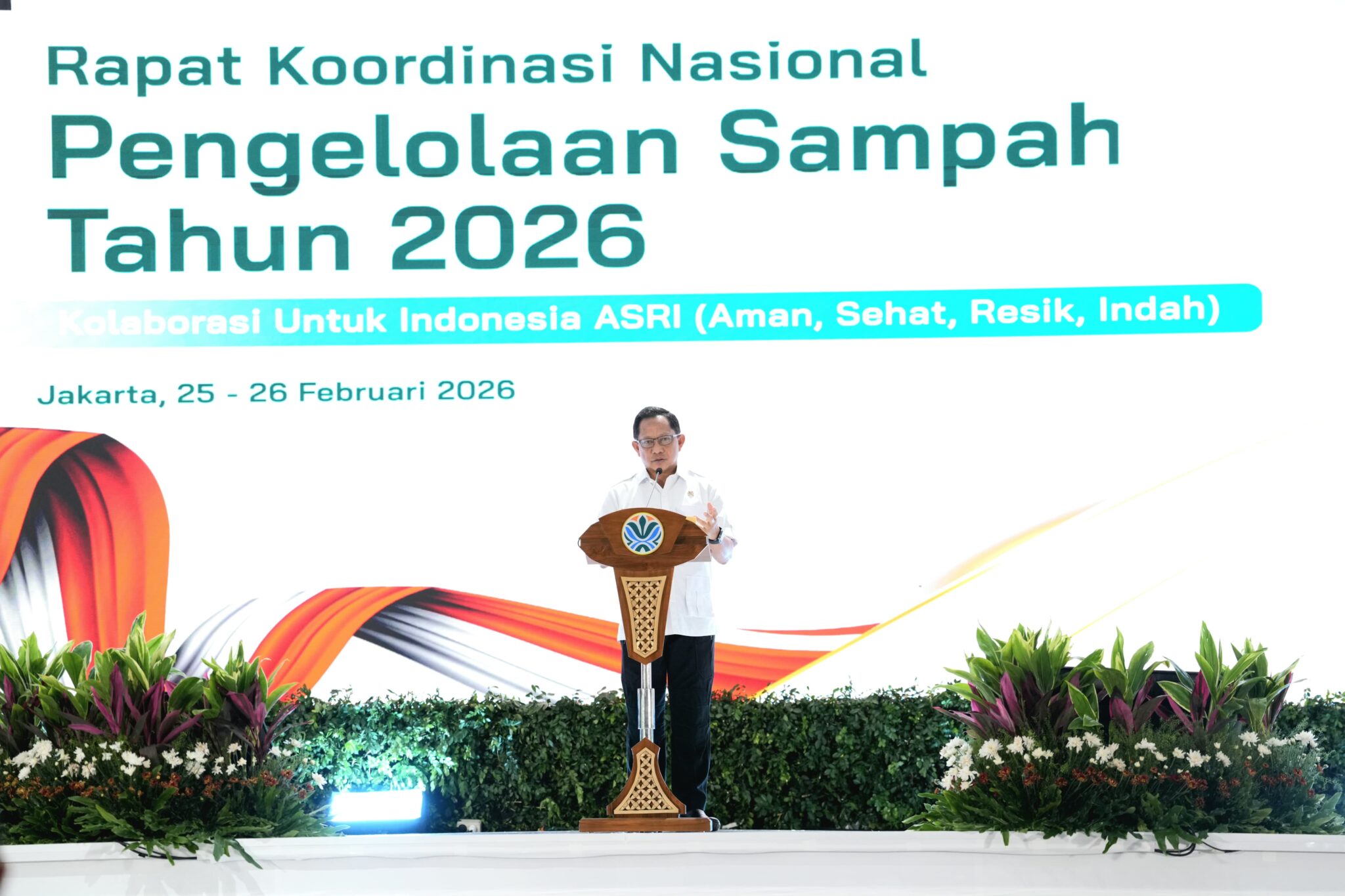 Rapat Koordinasi Nasional
Pengelolaan Sampah
Tahun 2026

Kolaborasi Untuk Indonesia ASRI (Aman, Sehat, Resik, Indah)

Jakarta, 25 - 26 Februari 2026